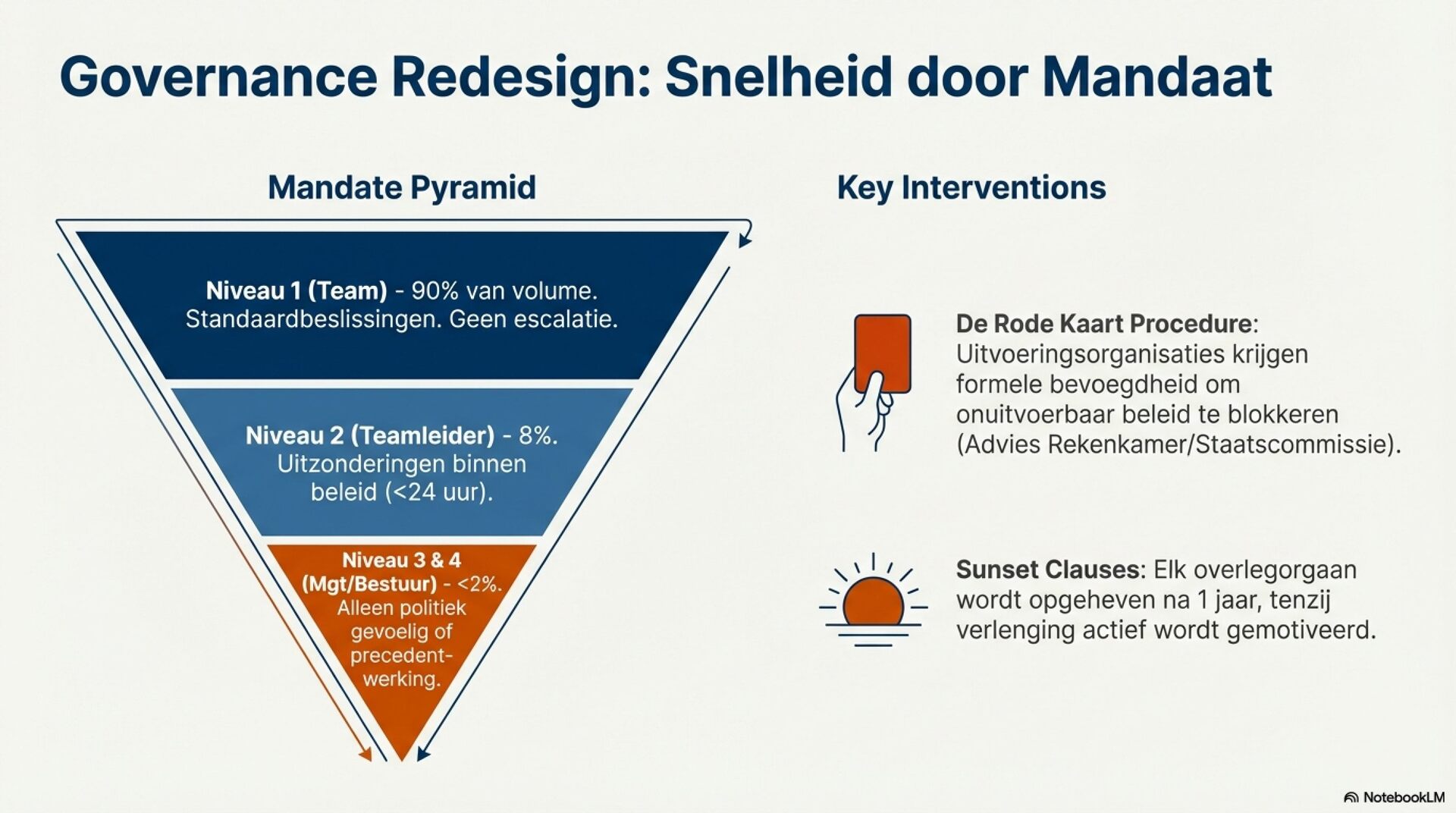 Governance Redesign: Snelheid door Mandaat

Mandate Pyramid

Niveau 1 (Team) - 90% van volume. Standaardbeslissingen. Geen escalatie.

Niveau 2 (Teamleider) - 8%. Uitzonderingen binnen beleid (<24 uur).

Niveau 3 & 4 (Mgt/Bestuur) - <2%. Alleen politiek gevoelig of precedentwerking.

Key Interventions

De Rode Kaart Procedure: Uitvoeringsorganisaties krijgen formele bevoegdheid om onuitvoerbaar beleid te blokkeren (Advies Rekenkamer/Staatscommissie).

Sunset Clauses: Elk overlegorgaan wordt opgeheven na 1 jaar, tenzij verlenging actief wordt gemotiveerd.

NotebookLM